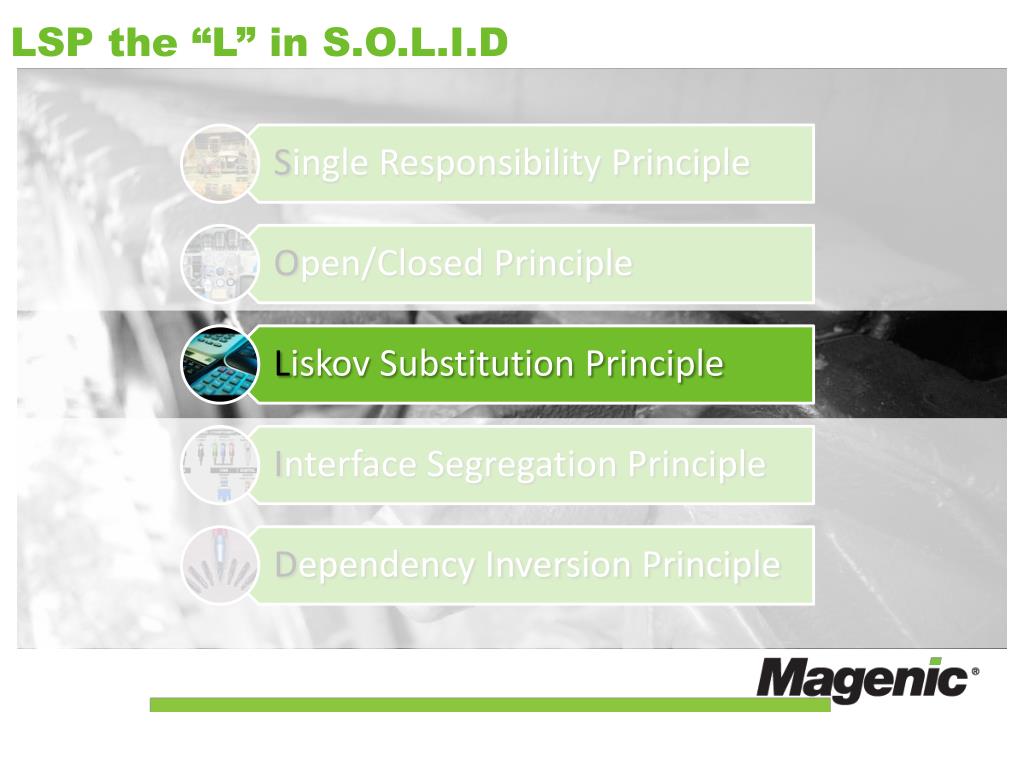 LSP the “L” in S.O.L.I.D

Single Responsibility Principle

Open/Closed Principle

Liskov Substitution Principle

Interface Segregation Principle

Dependency Inversion Principle

Magenic®